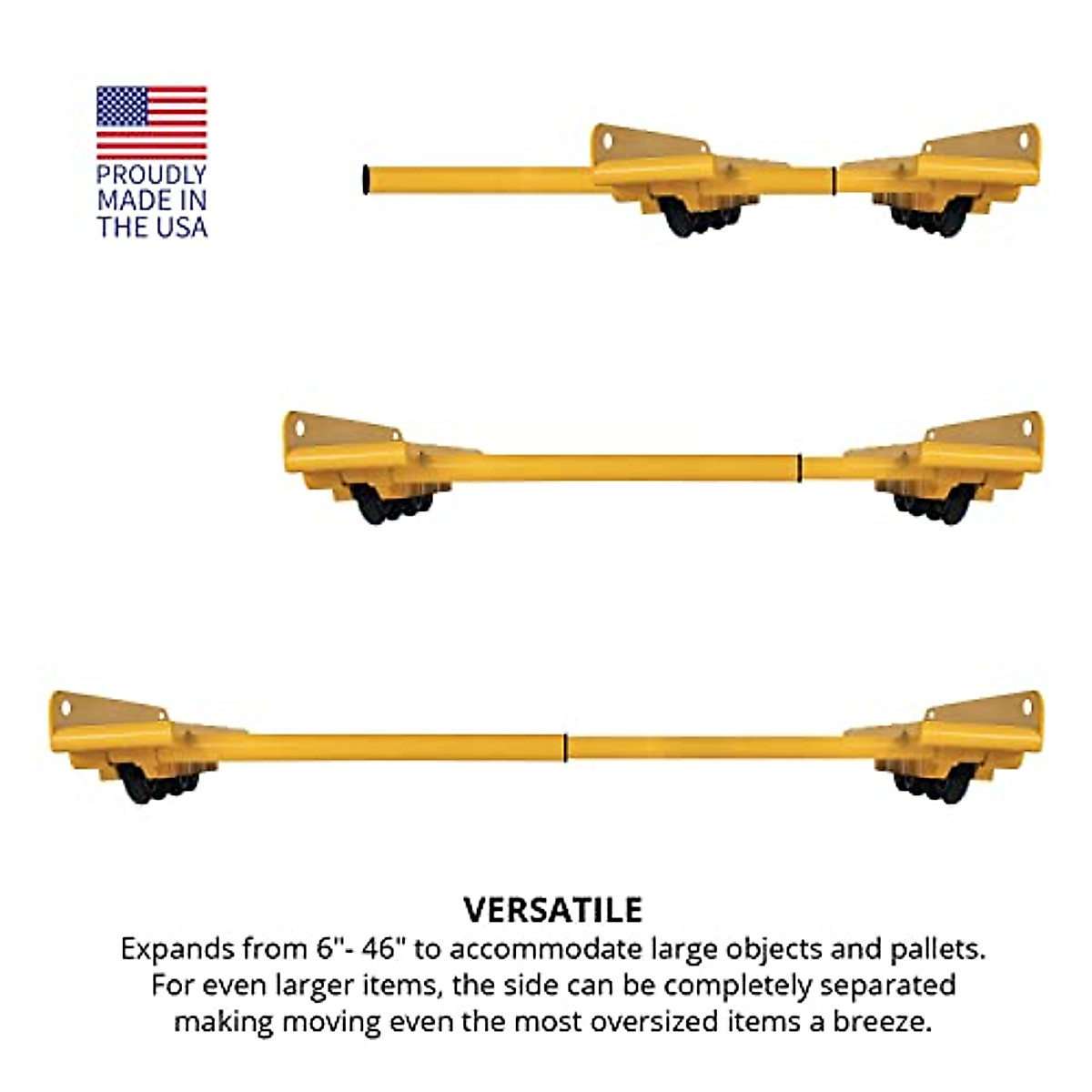 PROUDLY MADE IN THE USA

VERSATILE

Expands from 6"- 46" to accommodate large objects and pallets. For even larger items, the side can be completely separated making moving even the most oversized items a breeze.